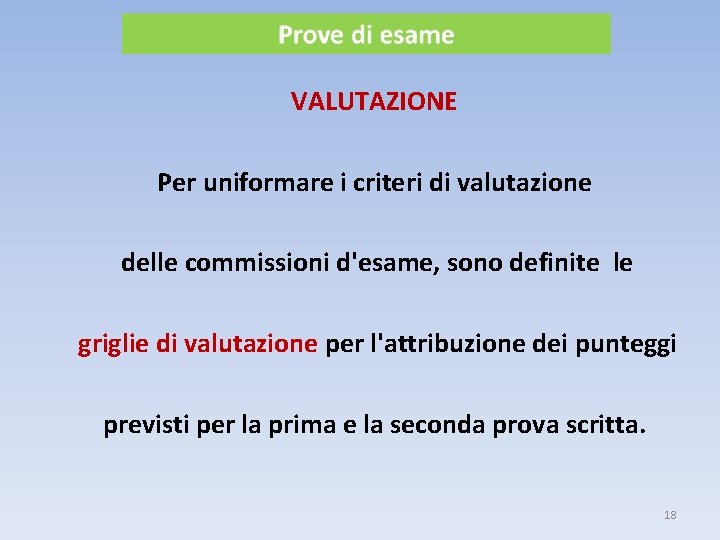 Prove di esame

VALUTAZIONE

Per uniformare i criteri di valutazione delle commissioni d'esame, sono definite le griglie di valutazione per l'attribuzione dei punteggi previsti per la prima e la seconda prova scritta.

18